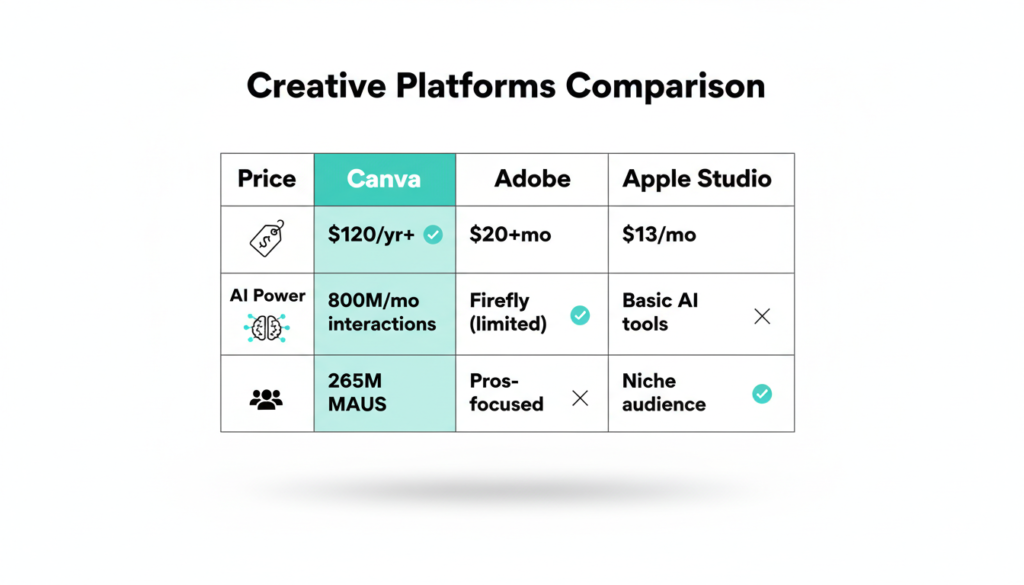 Creative Platforms Comparison

| Price | Canva | Adobe | Apple Studio |
|---|---|---|---|
| | $120/yr+ | $20+mo | $13/mo |
| AI Power | 800M/mo interactions | Firefly (limited) | Basic AI tools |
| | 265M MAUS | Pros-focused | Niche audience |